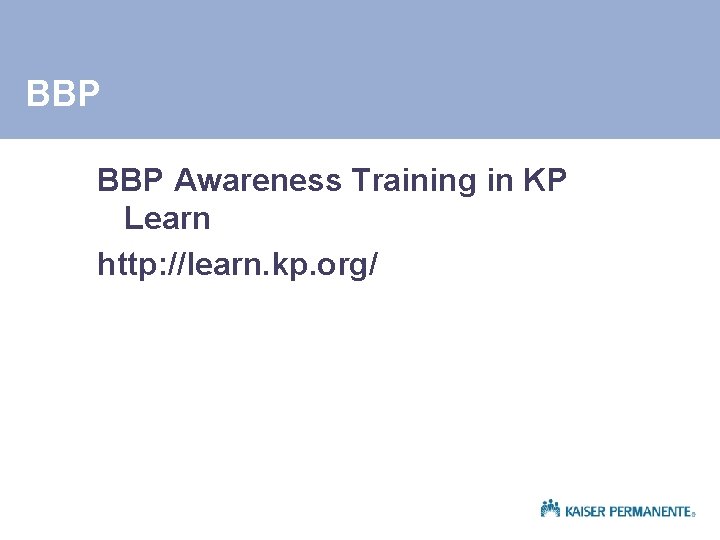 BBP

BBP Awareness Training in KP Learn

http://learn.kp.org/

KAISER PERMANENTE®